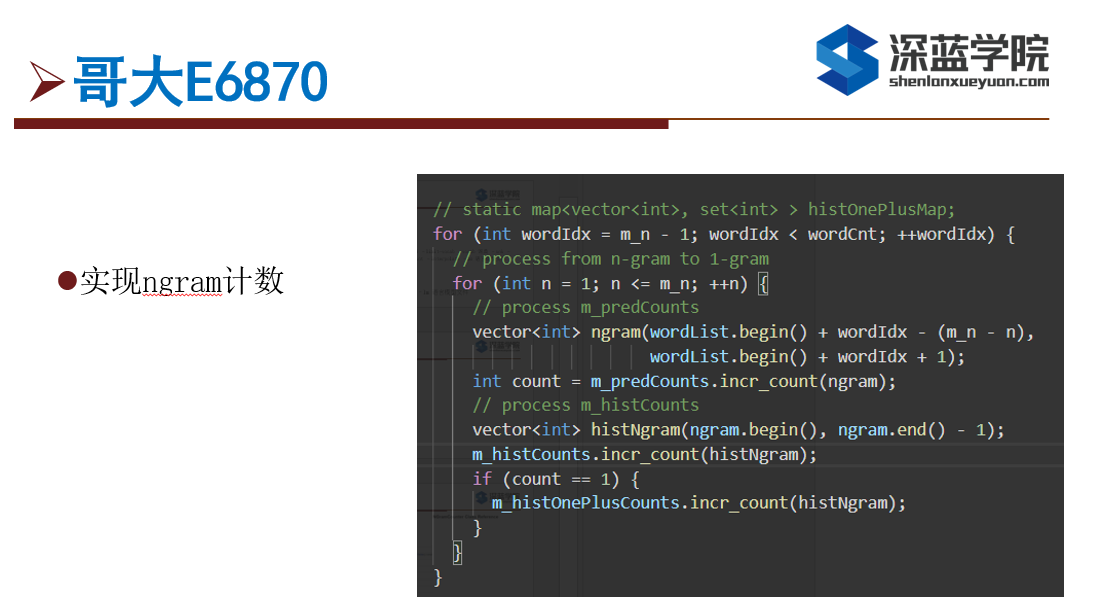 ➢哥大E6870

深蓝学院
shenlanxueyuan.com

●实现ngram计数

// static map<vector<int>, set<int> > histOnePlusMap;
for (int wordIdx = m_n - 1; wordIdx < wordCnt; ++wordIdx) {
  // process from n-gram to 1-gram
  for (int n = 1; n <= m_n; ++n) {
    // process m_predCounts
    vector<int> ngram(wordList.begin() + wordIdx - (m_n - n),
                      wordList.begin() + wordIdx + 1);
    int count = m_predCounts.incr_count(ngram);
    // process m_histCounts
    vector<int> histNgram(ngram.begin(), ngram.end() - 1);
    m_histCounts.incr_count(histNgram);
    if (count == 1) {
      m_histOnePlusCounts.incr_count(histNgram);
    }
  }
}